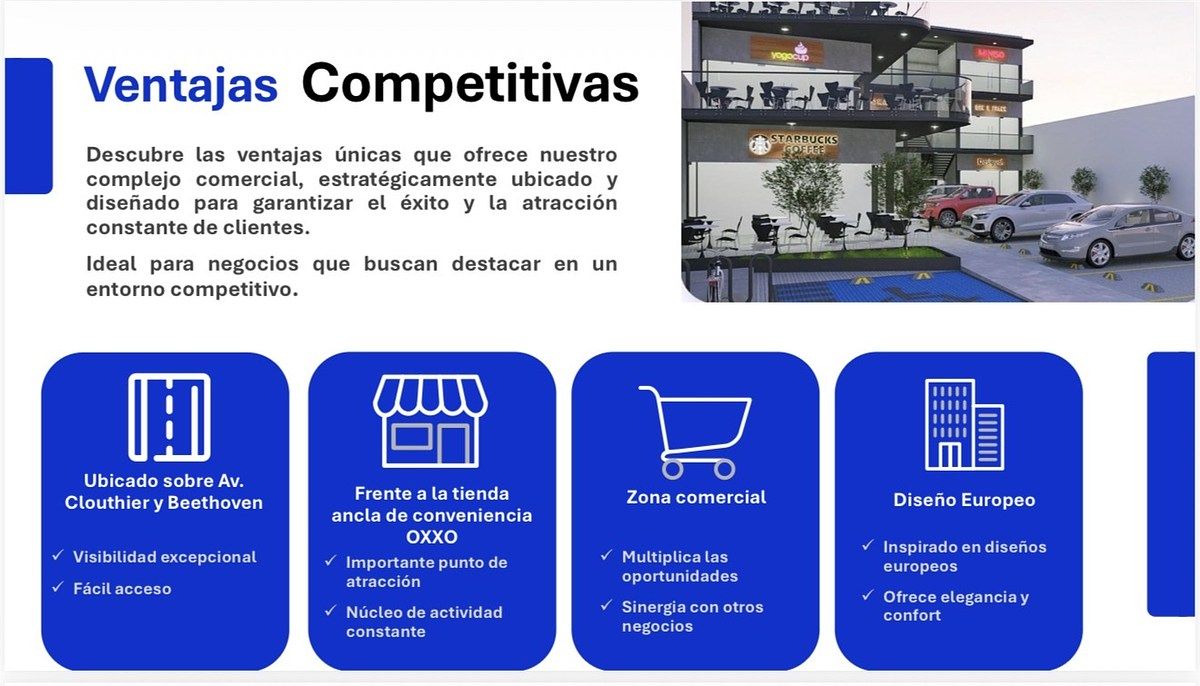 Ventajas Competitivas

Descubre las ventajas únicas que ofrece nuestro complejo comercial, estratégicamente ubicado y diseñado para garantizar el éxito y la atracción constante de clientes.

Ideal para negocios que buscan destacar en un entorno competitivo.

yogocup
MINISO
STARBUCKS COFFEE

Ubicado sobre Av. Clouthier y Beethoven
✓ Visibilidad excepcional
✓ Fácil acceso

Frente a la tienda ancla de conveniencia OXXO
✓ Importante punto de atracción
✓ Núcleo de actividad constante

Zona comercial
✓ Multiplica las oportunidades
✓ Sinergia con otros negocios

Diseño Europeo
✓ Inspirado en diseños europeos
✓ Ofrece elegancia y confort